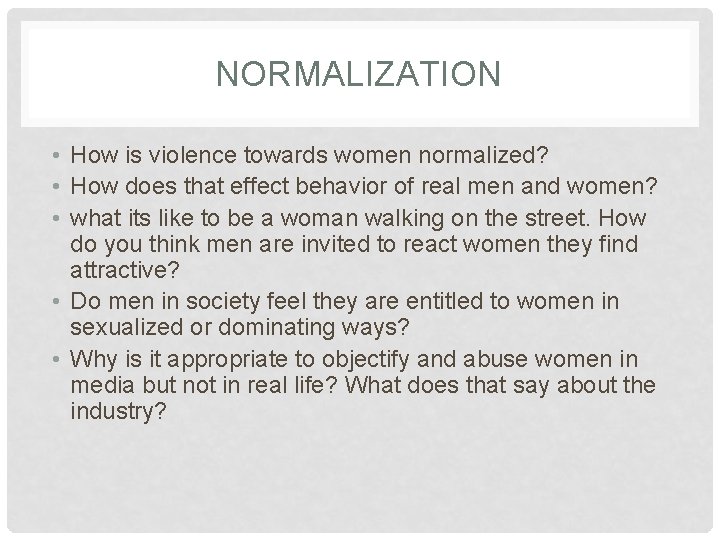 NORMALIZATION

• How is violence towards women normalized?
• How does that effect behavior of real men and women?
• what its like to be a woman walking on the street. How do you think men are invited to react women they find attractive?
• Do men in society feel they are entitled to women in sexualized or dominating ways?
• Why is it appropriate to objectify and abuse women in media but not in real life? What does that say about the industry?